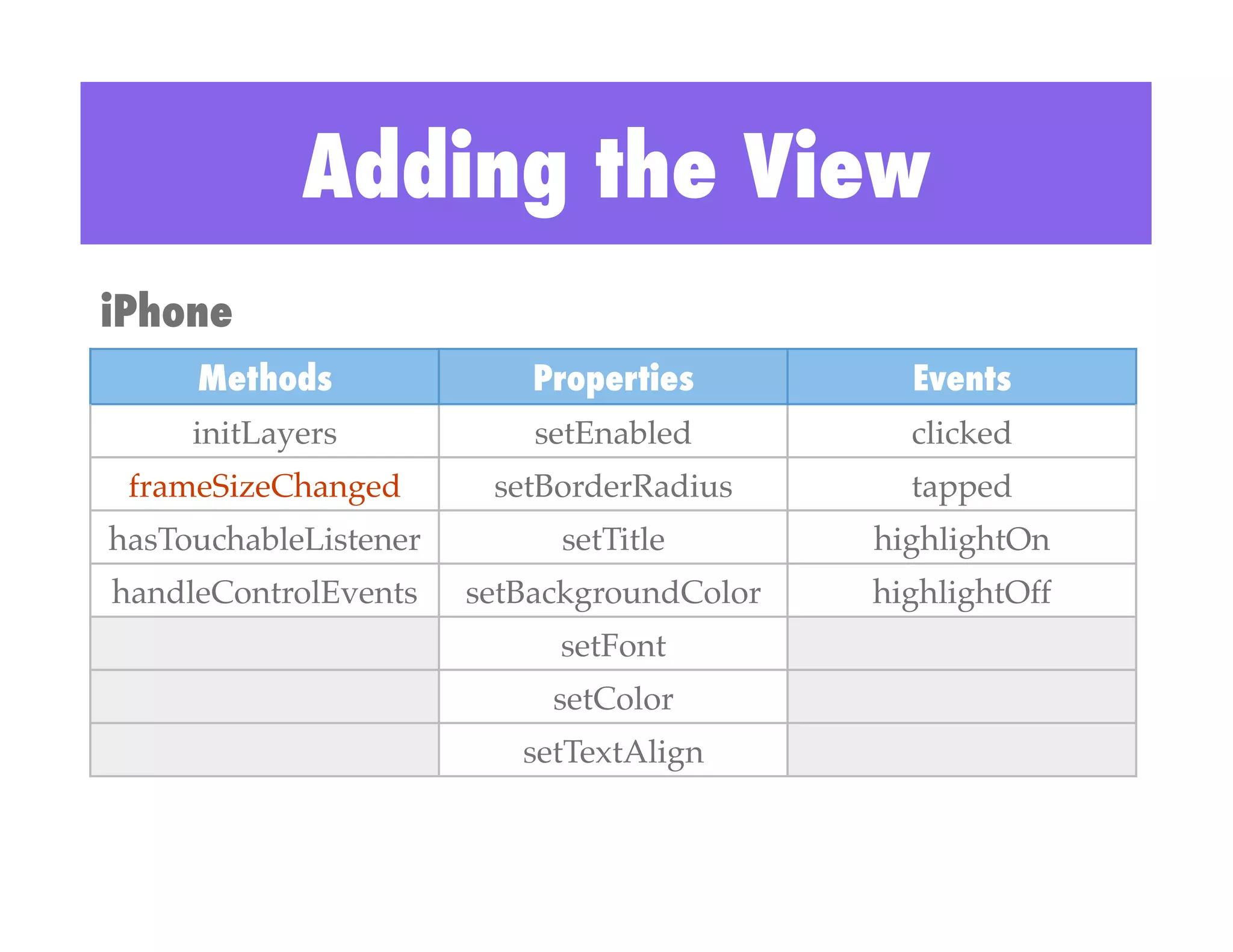 Adding the View

iPhone

| Methods | Properties | Events |
|---|---|---|
| initLayers | setEnabled | clicked |
| frameSizeChanged | setBorderRadius | tapped |
| hasTouchableListener | setTitle | highlightOn |
| handleControlEvents | setBackgroundColor | highlightOff |
| | setFont | |
| | setColor | |
| | setTextAlign | |